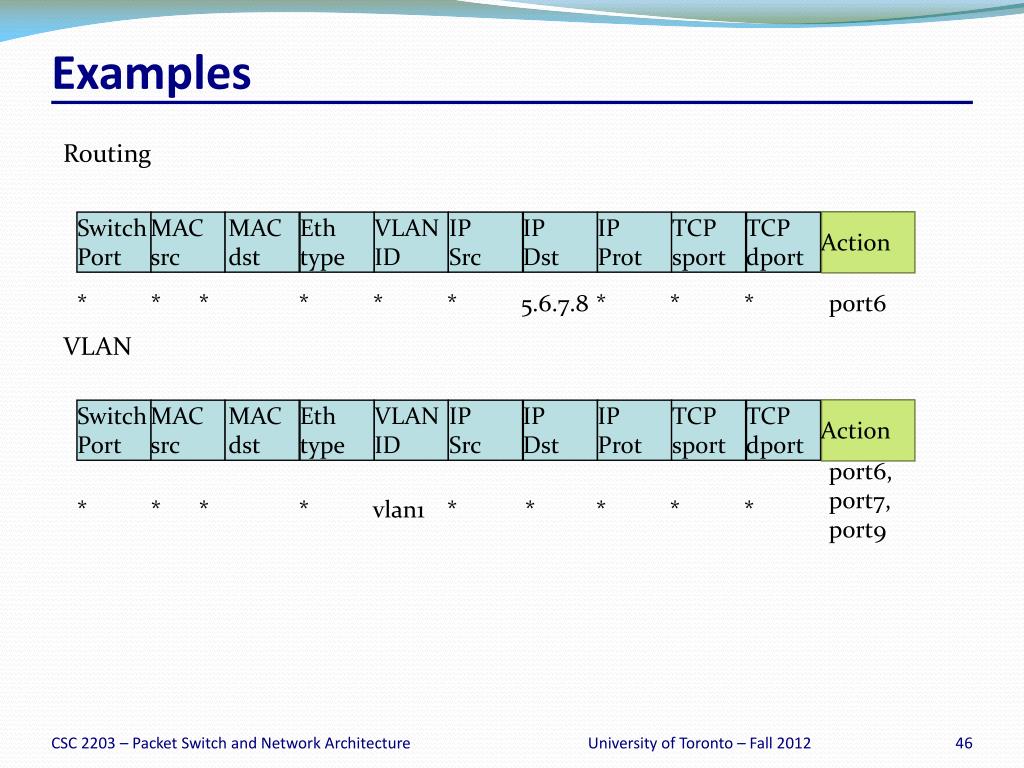 Examples

Routing

| Switch Port | MAC src | MAC dst | Eth type | VLAN ID | IP Src | IP Dst | IP Prot | TCP sport | TCP dport | Action |
|---|---|---|---|---|---|---|---|---|---|---|
| * | * | * | * | * | * | 5.6.7.8 | * | * | * | port6 |

VLAN

| Switch Port | MAC src | MAC dst | Eth type | VLAN ID | IP Src | IP Dst | IP Prot | TCP sport | TCP dport | Action |
|---|---|---|---|---|---|---|---|---|---|---|
| * | * | * | * | vlan1 | * | * | * | * | * | port6, port7, port9 |

CSC 2203 – Packet Switch and Network Architecture

University of Toronto – Fall 2012

46